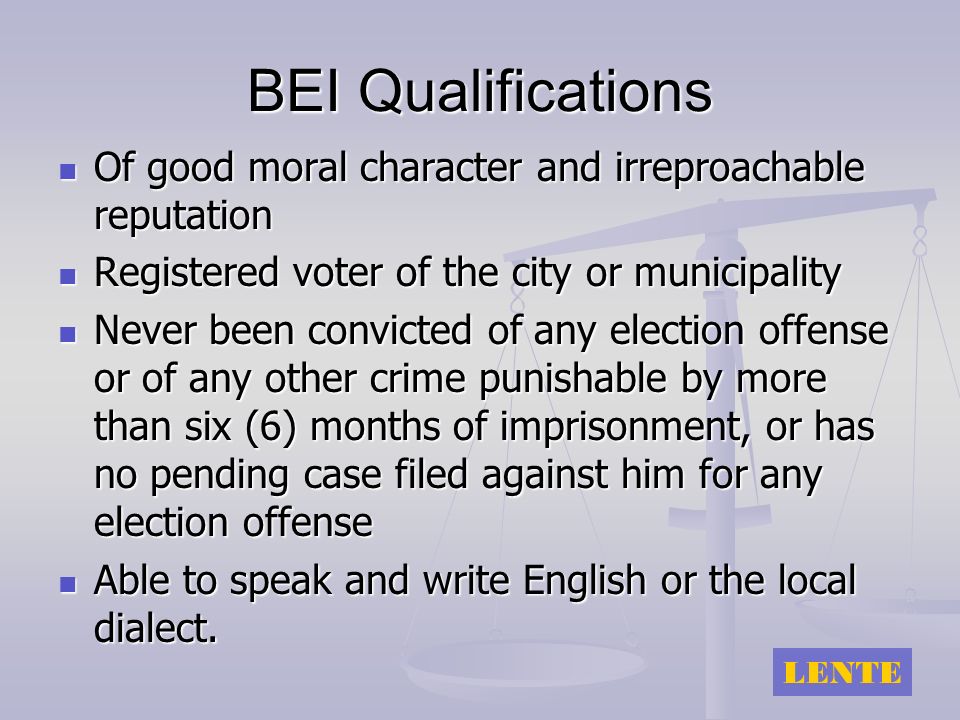 BEI Qualifications

- Of good moral character and irreproachable reputation
- Registered voter of the city or municipality
- Never been convicted of any election offense or of any other crime punishable by more than six (6) months of imprisonment, or has no pending case filed against him for any election offense
- Able to speak and write English or the local dialect.

LENTE